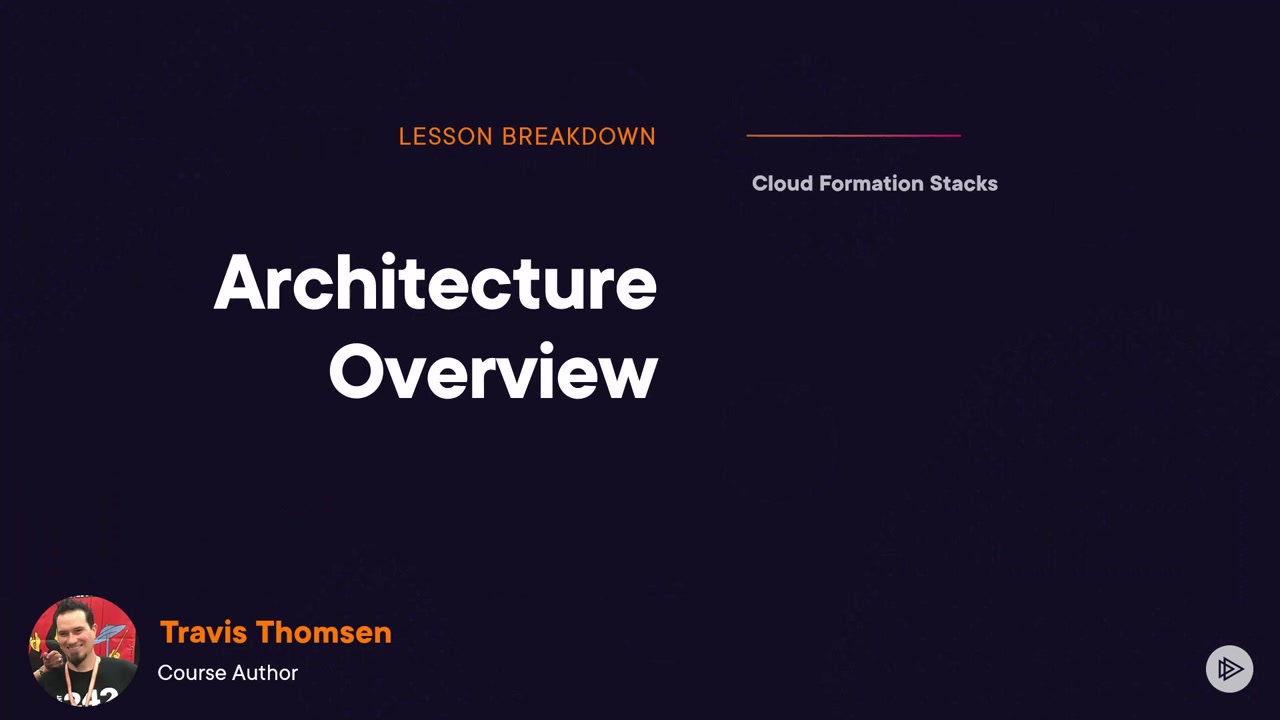 LESSON BREAKDOWN

Architecture Overview

Cloud Formation Stacks

Travis Thomsen
Course Author